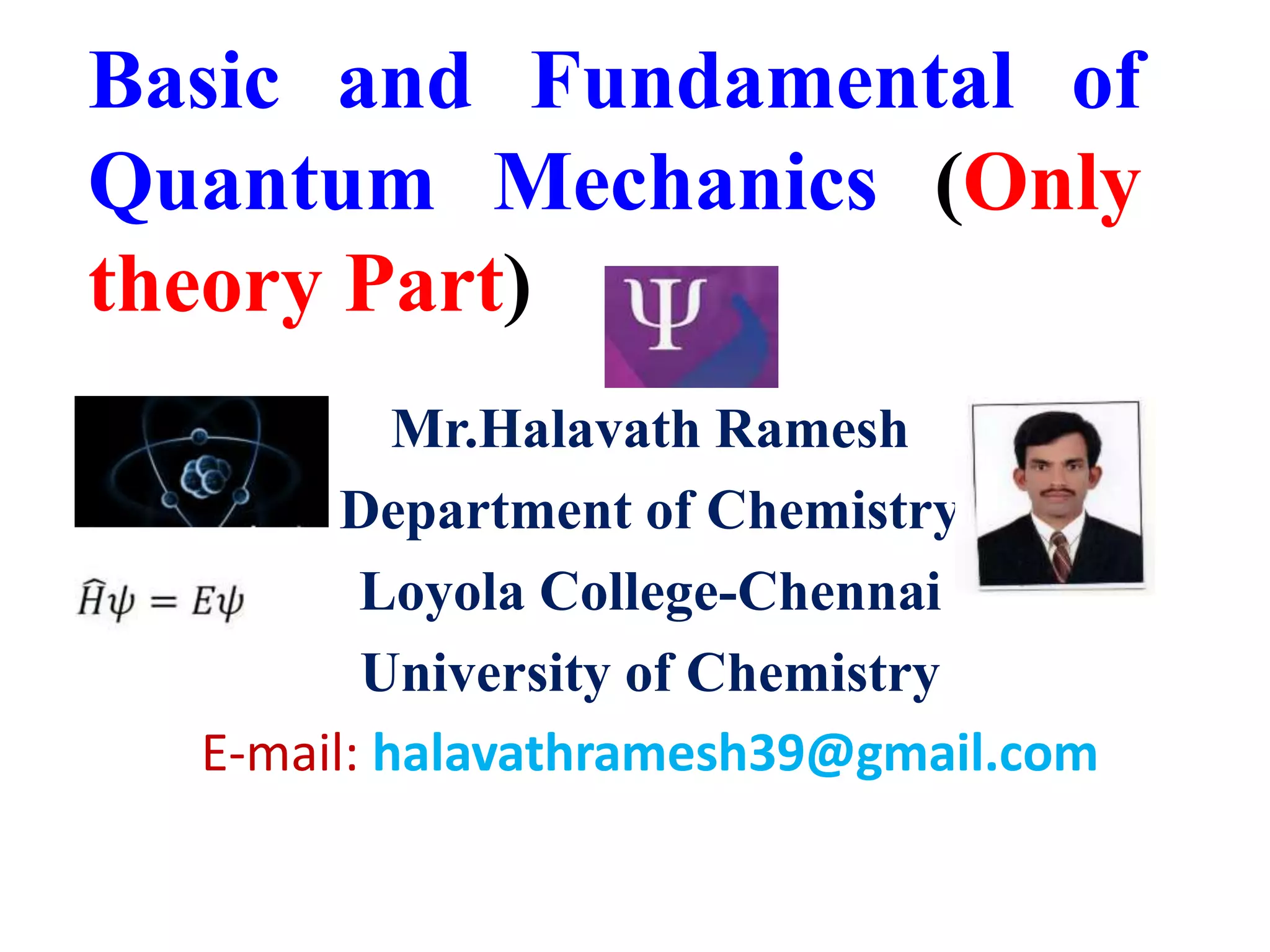 Basic and Fundamental of Quantum Mechanics (Only theory Part)

$\Psi$

Mr.Halavath Ramesh

Department of Chemistry

Loyola College-Chennai

University of Chemistry

$\hat{H}\psi = E\psi$

E-mail: halavathramesh39@gmail.com